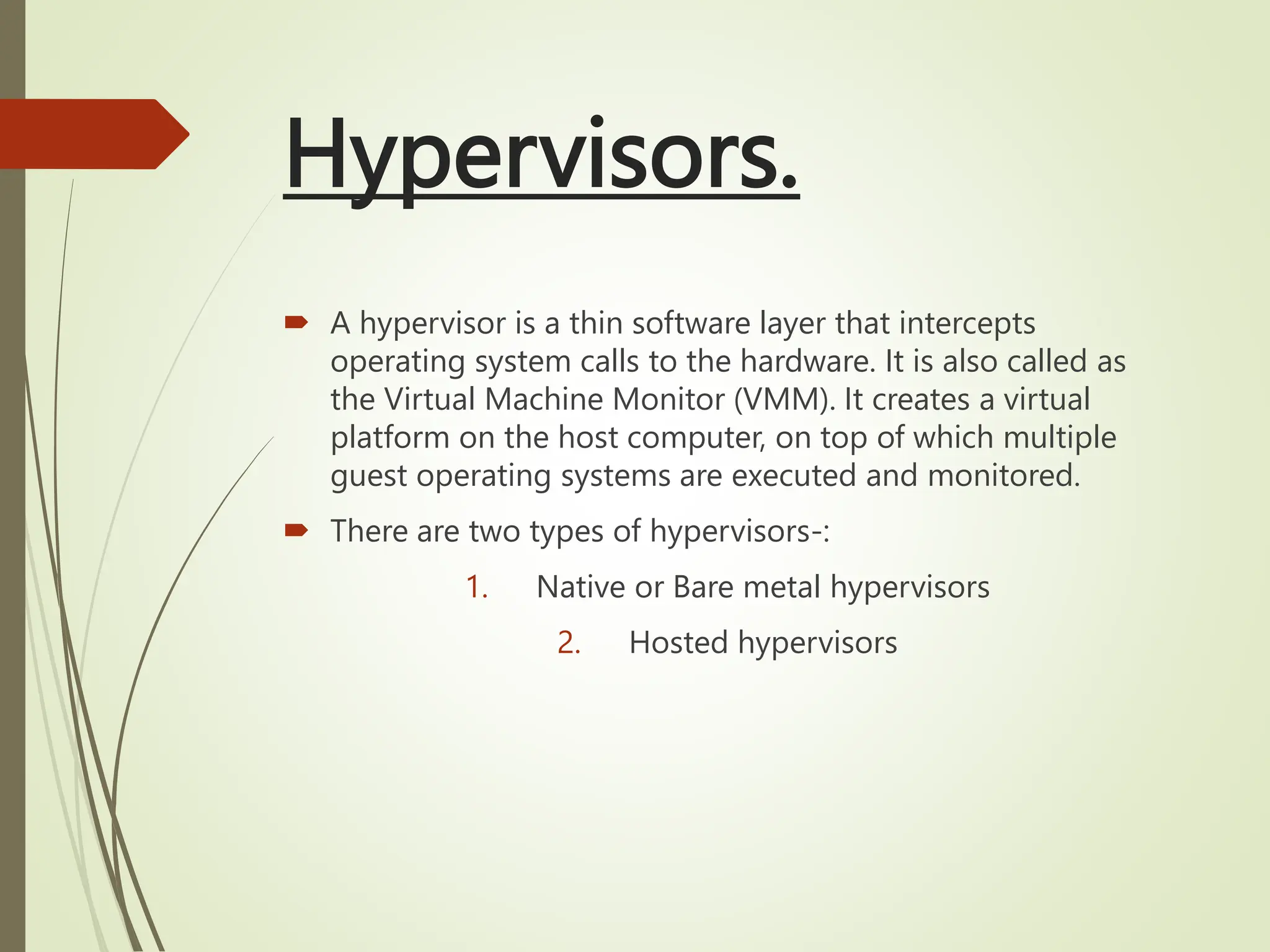 Hypervisors.

A hypervisor is a thin software layer that intercepts operating system calls to the hardware. It is also called as the Virtual Machine Monitor (VMM). It creates a virtual platform on the host computer, on top of which multiple guest operating systems are executed and monitored.

There are two types of hypervisors-:

1. Native or Bare metal hypervisors

2. Hosted hypervisors